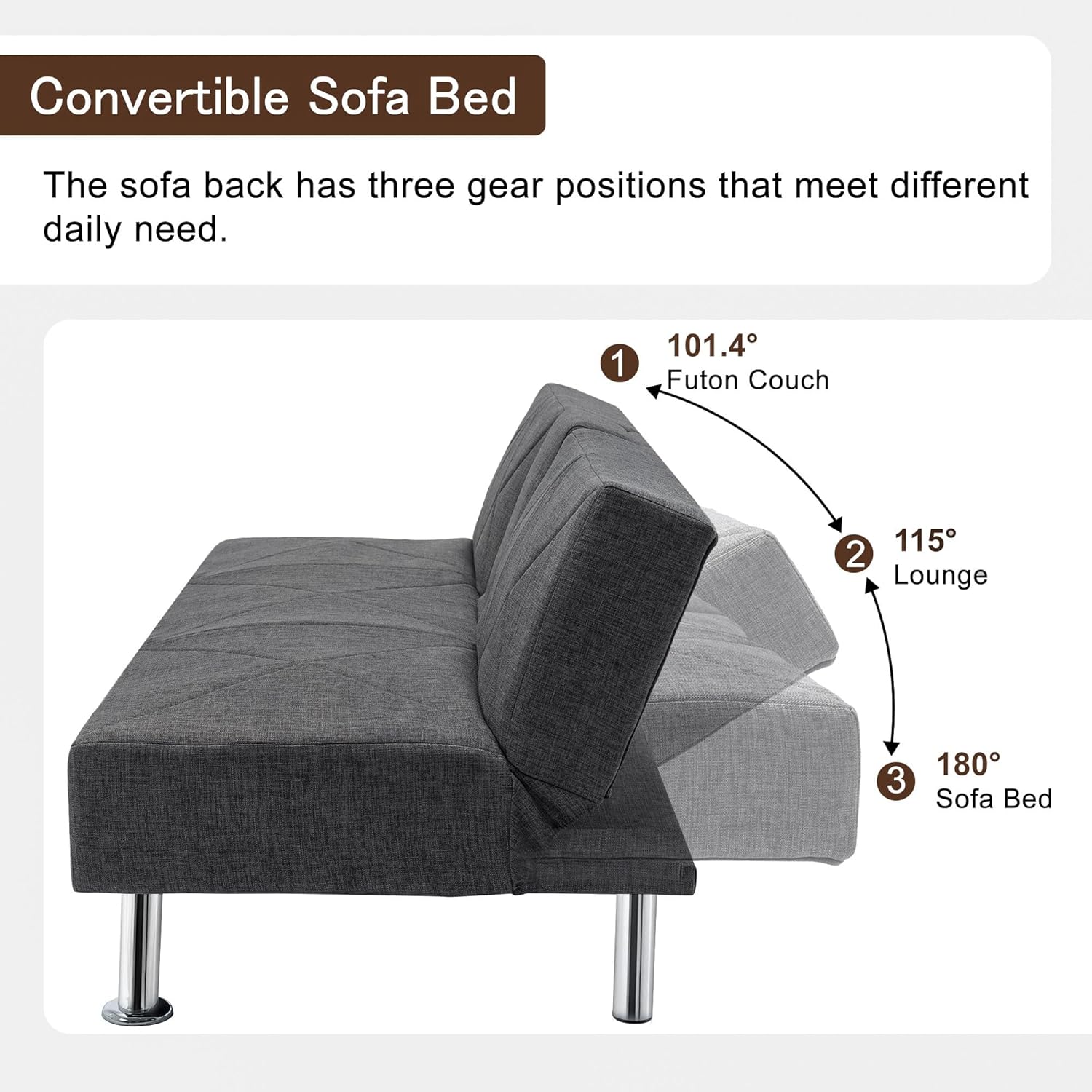 Convertible Sofa Bed

The sofa back has three gear positions that meet different daily need.

1 101.4° Futon Couch

2 115° Lounge

3 180° Sofa Bed